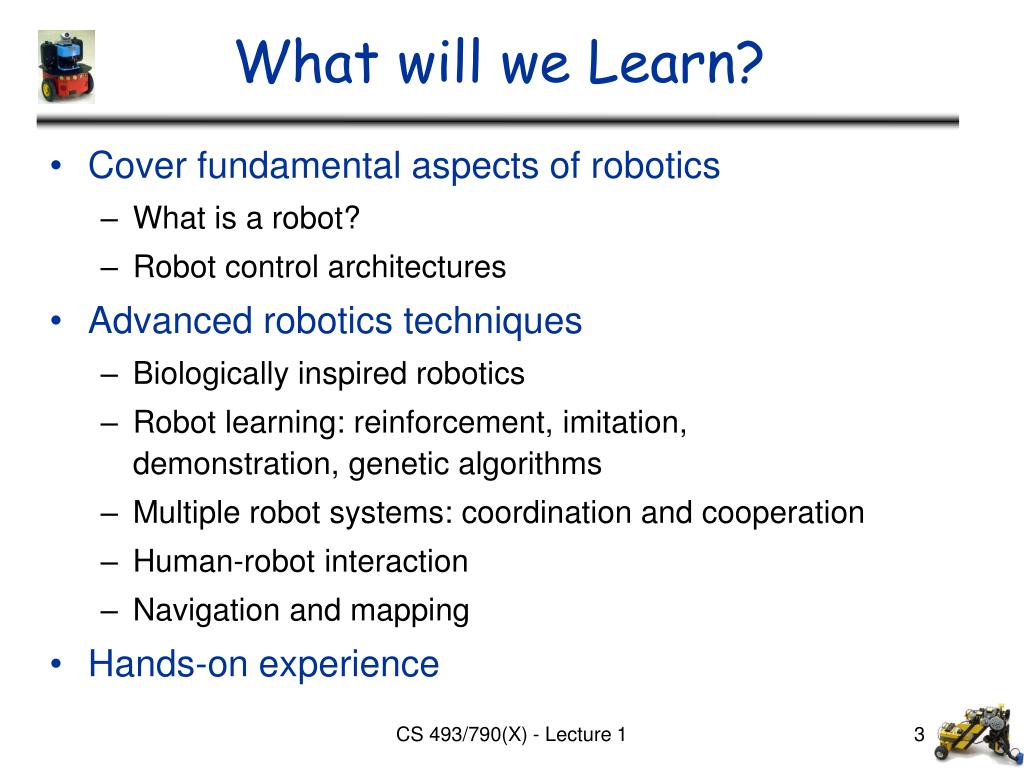 What will we Learn?

• Cover fundamental aspects of robotics
– What is a robot?
– Robot control architectures
• Advanced robotics techniques
– Biologically inspired robotics
– Robot learning: reinforcement, imitation, demonstration, genetic algorithms
– Multiple robot systems: coordination and cooperation
– Human-robot interaction
– Navigation and mapping
• Hands-on experience

CS 493/790(X) - Lecture 1

3